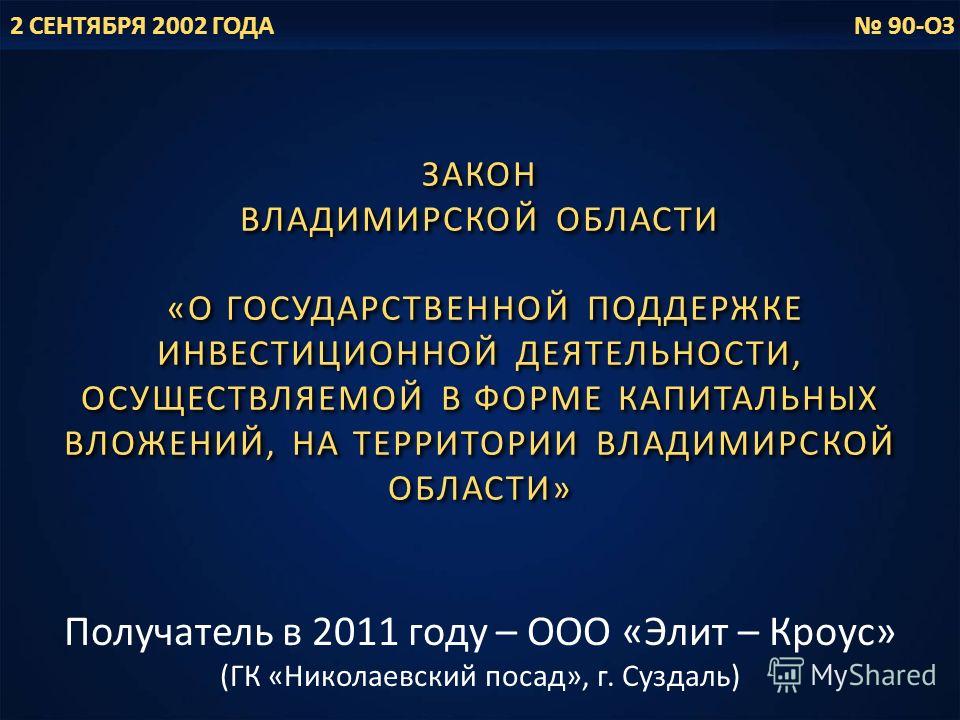 2 СЕНТЯБРЯ 2002 ГОДА

№ 90-ОЗ

ЗАКОН
ВЛАДИМИРСКОЙ ОБЛАСТИ

«О ГОСУДАРСТВЕННОЙ ПОДДЕРЖКЕ ИНВЕСТИЦИОННОЙ ДЕЯТЕЛЬНОСТИ, ОСУЩЕСТВЛЯЕМОЙ В ФОРМЕ КАПИТАЛЬНЫХ ВЛОЖЕНИЙ, НА ТЕРРИТОРИИ ВЛАДИМИРСКОЙ ОБЛАСТИ»

Получатель в 2011 году – ООО «Элит – Кроус»
(ГК «Николаевский посад», г. Суздаль)

MyShared